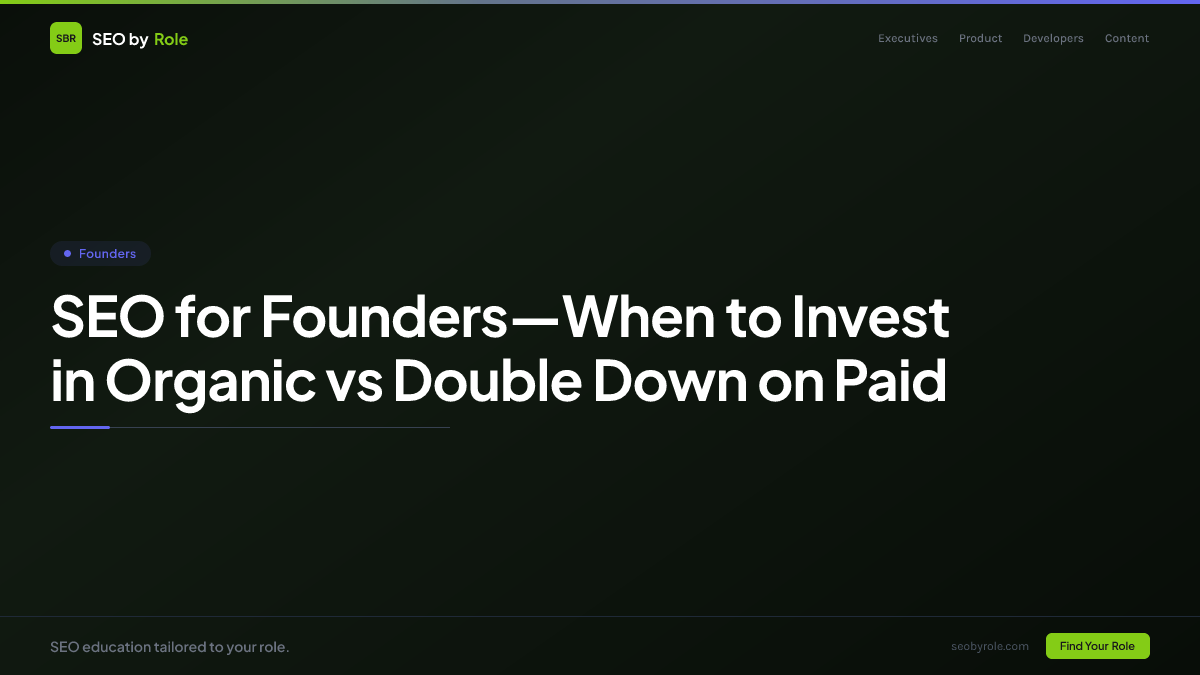 SBR SEO by Role

Executives Product Developers Content

Founders

SEO for Founders—When to Invest in Organic vs Double Down on Paid

SEO education tailored to your role.

seobyrole.com

Find Your Role